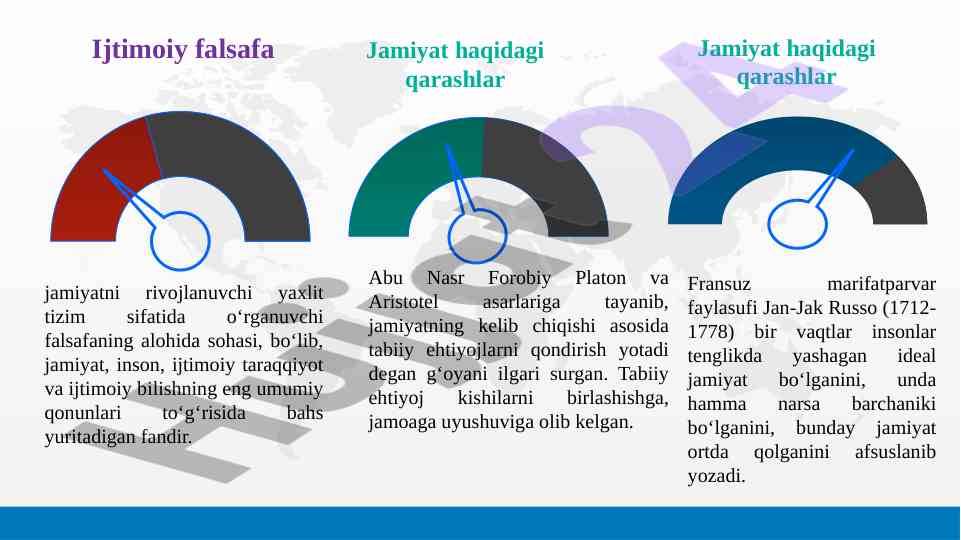 Ijtimoiy falsafa

jamiyatni rivojlanuvchi yaxlit tizim sifatida o‘rganuvchi falsafaning alohida sohasi, bo‘lib, jamiyat, inson, ijtimoiy taraqqiyot va ijtimoiy bilishning eng umumiy qonunlari to‘g‘risida bahs yuritadigan fandir.

Jamiyat haqidagi qarashlar

Abu Nasr Forobiy Platon va Aristotel asarlariga tayanib, jamiyatning kelib chiqishi asosida tabiiy ehtiyojlarni qondirish yotadi degan g‘oyani ilgari surgan. Tabiiy ehtiyoj kishilarni birlashishga, jamoaga uyushuviga olib kelgan.

Jamiyat haqidagi qarashlar

Fransuz marifatparvar faylasufi Jan-Jak Russo (1712-1778) bir vaqtlar insonlar tenglikda yashagan ideal jamiyat bo‘lganini, unda hamma narsa barchaniki bo‘lganini, bunday jamiyat ortda qolganini afsuslanib yozadi.